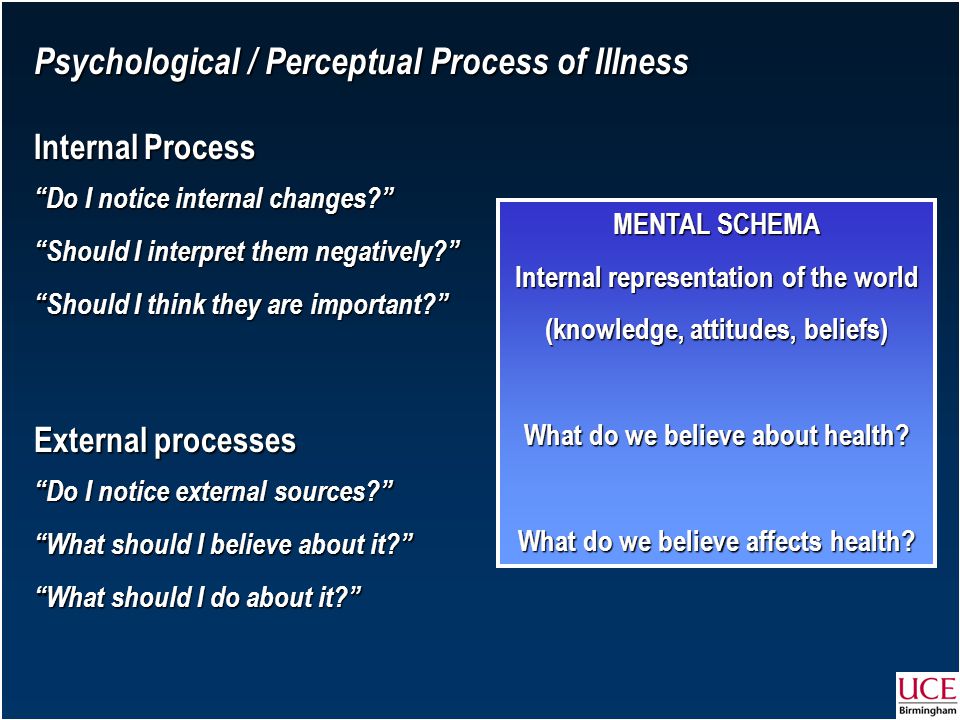 Psychological / Perceptual Process of Illness

Internal Process

“Do I notice internal changes?”

“Should I interpret them negatively?”

“Should I think they are important?”

External processes

“Do I notice external sources?”

“What should I believe about it?”

“What should I do about it?”

MENTAL SCHEMA

Internal representation of the world

(knowledge, attitudes, beliefs)

What do we believe about health?

What do we believe affects health?

UCE Birmingham